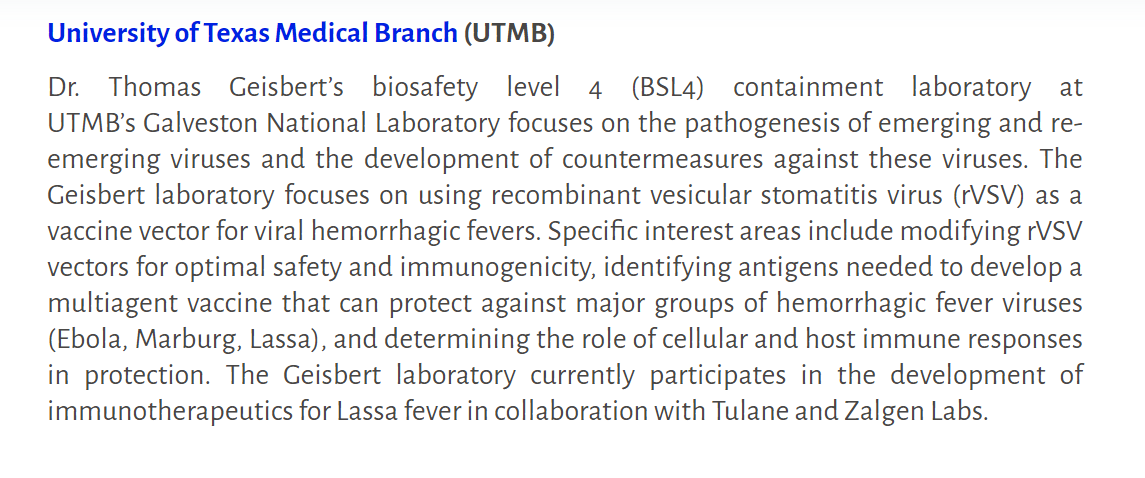 University of Texas Medical Branch (UTMB)

Dr. Thomas Geisbert's biosafety level 4 (BSL4) containment laboratory at UTMB's Galveston National Laboratory focuses on the pathogenesis of emerging and re-emerging viruses and the development of countermeasures against these viruses. The Geisbert laboratory focuses on using recombinant vesicular stomatitis virus (rVSV) as a vaccine vector for viral hemorrhagic fevers. Specific interest areas include modifying rVSV vectors for optimal safety and immunogenicity, identifying antigens needed to develop a multiagent vaccine that can protect against major groups of hemorrhagic fever viruses (Ebola, Marburg, Lassa), and determining the role of cellular and host immune responses in protection. The Geisbert laboratory currently participates in the development of immunotherapeutics for Lassa fever in collaboration with Tulane and Zalgen Labs.